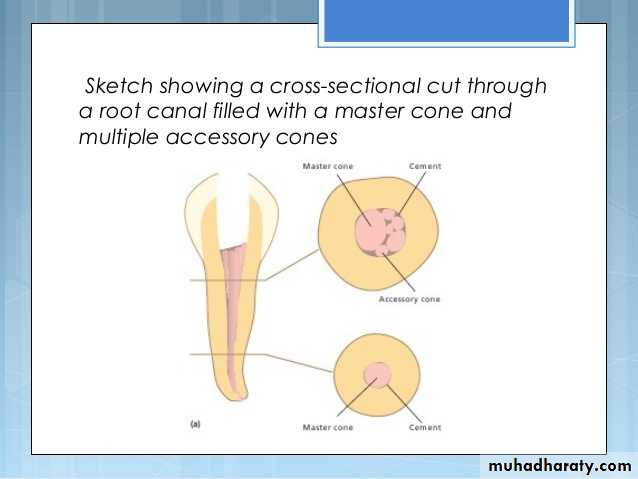 Sketch showing a cross-sectional cut through a root canal filled with a master cone and multiple accessory cones

Master cone

Cement

Accessory cone

(a)

Master cone

Cement

muhadharaty.com